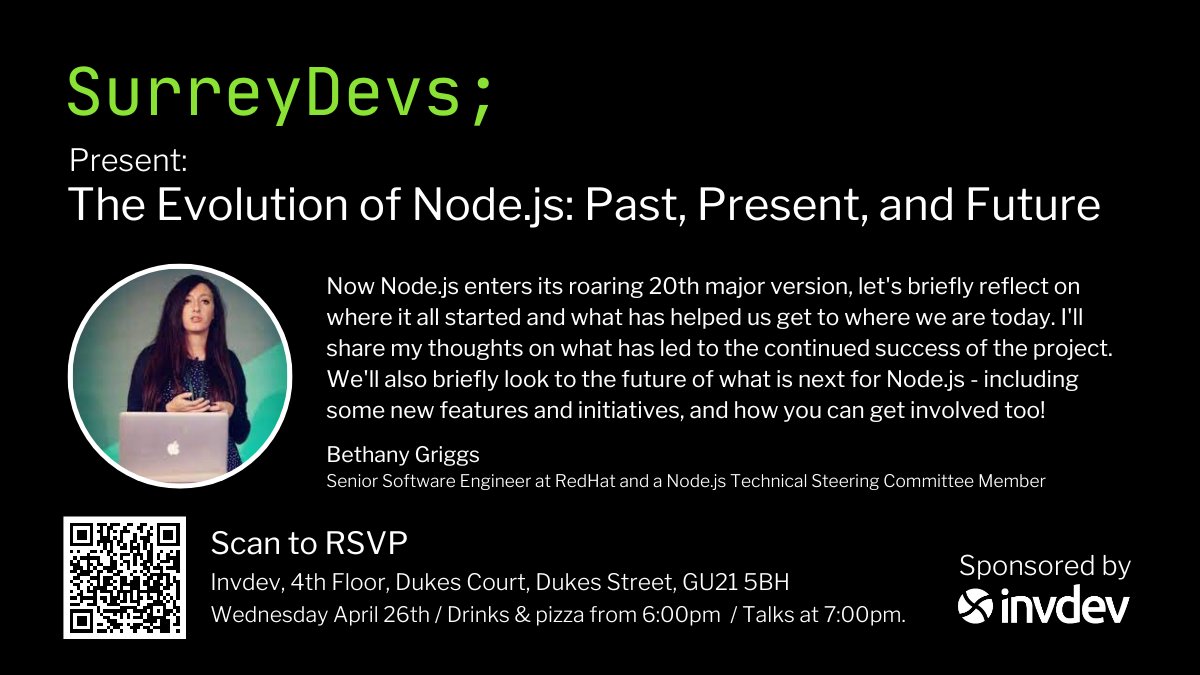 SurreyDevs;

Present:

The Evolution of Node.js: Past, Present, and Future

Now Node.js enters its roaring 20th major version, let's briefly reflect on where it all started and what has helped us get to where we are today. I'll share my thoughts on what has led to the continued success of the project. We'll also briefly look to the future of what is next for Node.js - including some new features and initiatives, and how you can get involved too!

Bethany Griggs

Senior Software Engineer at RedHat and a Node.js Technical Steering Committee Member

Scan to RSVP

Invdev, 4th Floor, Dukes Court, Dukes Street, GU21 5BH

Wednesday April 26th / Drinks & pizza from 6:00pm / Talks at 7:00pm.

Sponsored by

invdev